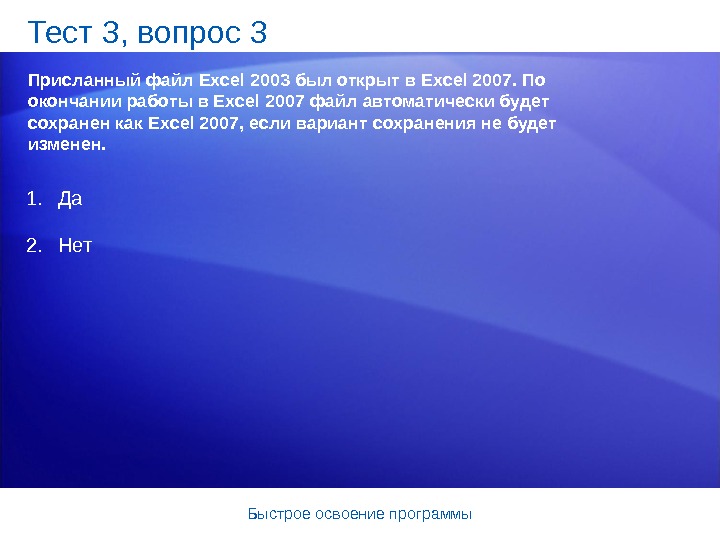 Тест 3, вопрос 3

Присланный файл Excel 2003 был открыт в Excel 2007. По окончании работы в Excel 2007 файл автоматически будет сохранен как Excel 2007, если вариант сохранения не будет изменен.

1. Да

2. Нет

Быстрое освоение программы